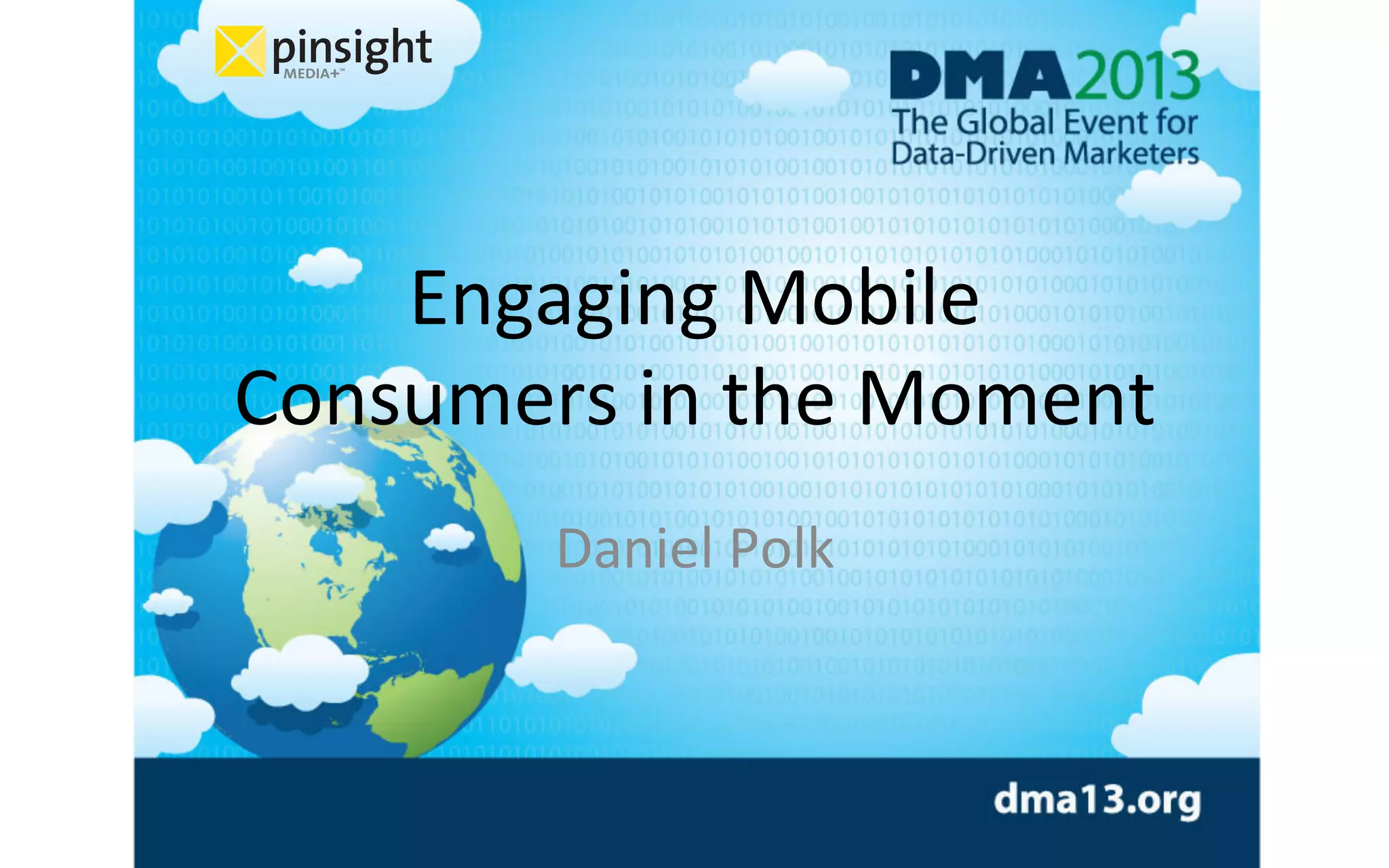 pinsight MEDIA+™

DMA2013
The Global Event for Data-Driven Marketers

Engaging Mobile Consumers in the Moment

Daniel Polk

dma13.org